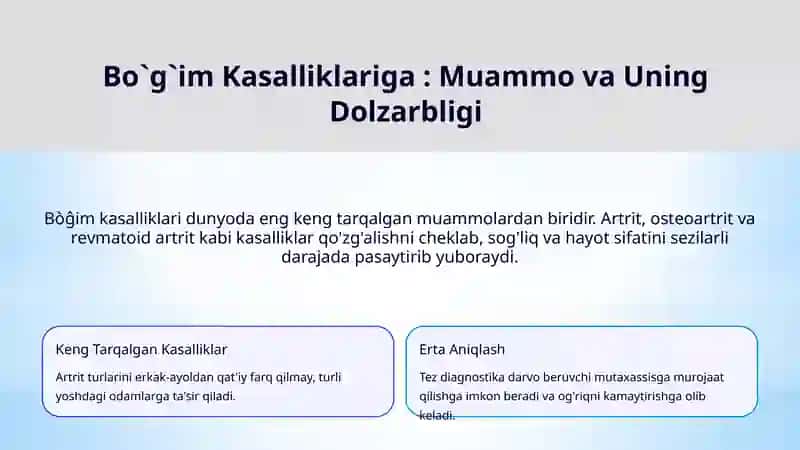 Bo`g`im Kasalliklariga : Muammo va Uning Dolzarbligi

Bòĝim kasalliklari dunyoda eng keng tarqalgan muammolardan biridir. Artrit, osteoartrit va revmatoid artrit kabi kasalliklar qo'zg'alishni cheklab, sog'liq va hayot sifatini sezilarli darajada pasaytirib yuboraydi.

Keng Tarqalgan Kasalliklar

Artrit turlarini erkak-ayoldan qat'iy farq qilmay, turli yoshdagi odamlarga ta'sir qiladi.

Erta Aniqlash

Tez diagnostika darvo beruvchi mutaxassisga murojaat qilishga imkon beradi va og'riqni kamaytirishga olib keladi.